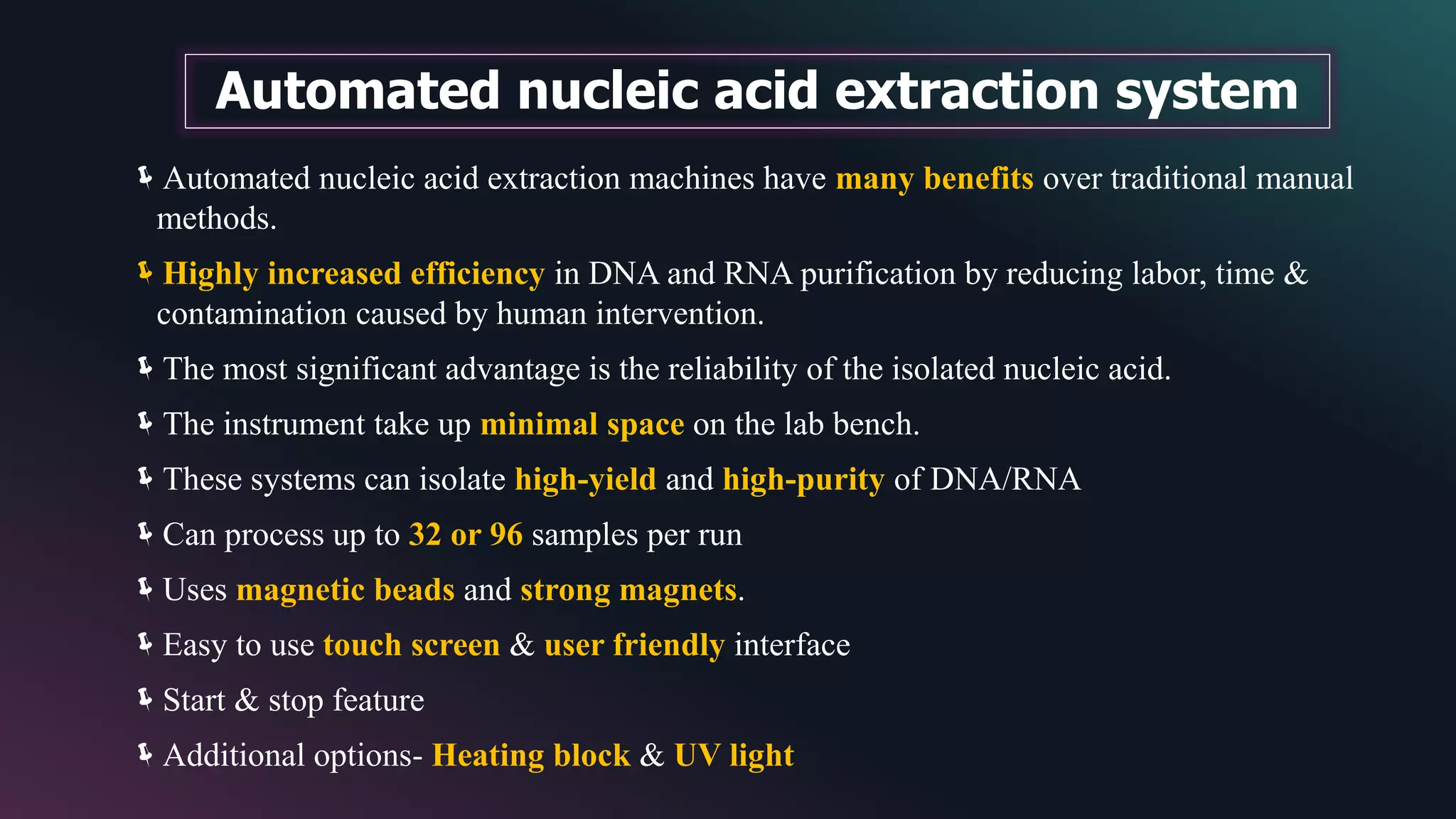 Automated nucleic acid extraction system

Automated nucleic acid extraction machines have many benefits over traditional manual methods.

Highly increased efficiency in DNA and RNA purification by reducing labor, time & contamination caused by human intervention.

The most significant advantage is the reliability of the isolated nucleic acid.

The instrument take up minimal space on the lab bench.

These systems can isolate high-yield and high-purity of DNA/RNA

Can process up to 32 or 96 samples per run

Uses magnetic beads and strong magnets.

Easy to use touch screen & user friendly interface

Start & stop feature

Additional options- Heating block & UV light